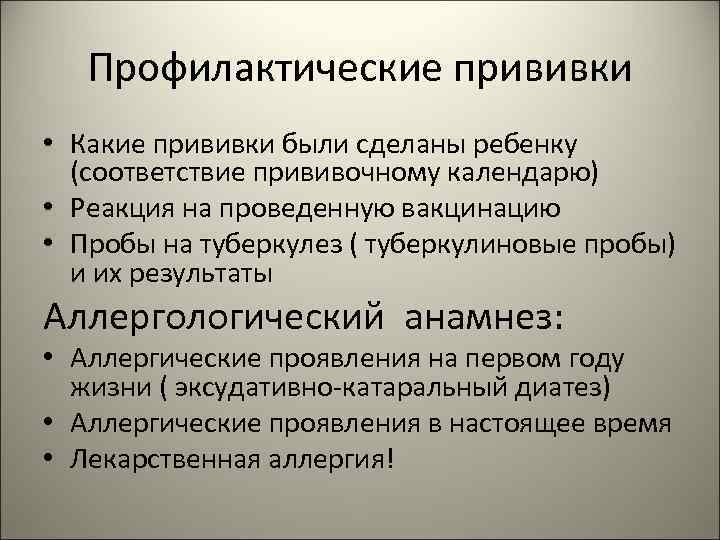 Профилактические прививки

• Какие прививки были сделаны ребенку (соответствие прививочному календарю)
• Реакция на проведенную вакцинацию
• Пробы на туберкулез ( туберкулиновые пробы) и их результаты

Аллергологический анамнез:

• Аллергические проявления на первом году жизни ( эксудативно-катаральный диатез)
• Аллергические проявления в настоящее время
• Лекарственная аллергия!